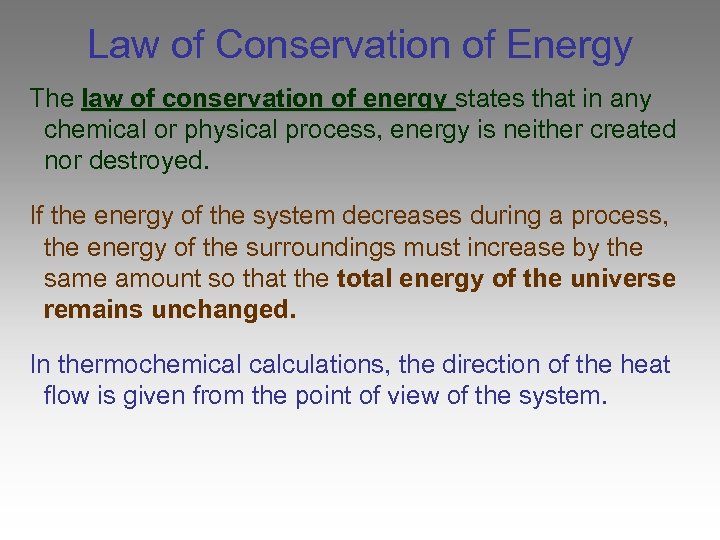 Law of Conservation of Energy

The law of conservation of energy states that in any chemical or physical process, energy is neither created nor destroyed.

If the energy of the system decreases during a process, the energy of the surroundings must increase by the same amount so that the total energy of the universe remains unchanged.

In thermochemical calculations, the direction of the heat flow is given from the point of view of the system.